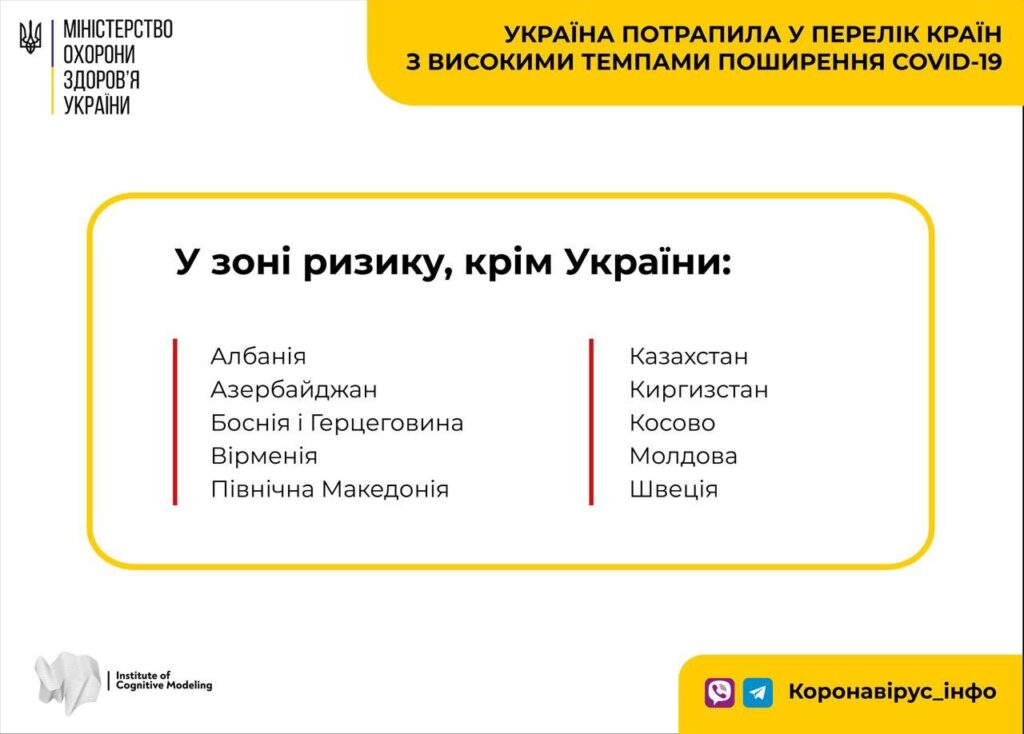 МІНІСТЕРСТВО ОХОРОНИ ЗДОРОВ'Я УКРАЇНИ

УКРАЇНА ПОТРАПИЛА У ПЕРЕЛІК КРАЇН З ВИСОКИМИ ТЕМПАМИ ПОШИРЕННЯ COVID-19

У зоні ризику, крім України:

Албанія
Азербайджан
Боснія і Герцеговина
Вірменія
Північна Македонія

Казахстан
Киргизстан
Косово
Молдова
Швеція

Institute of Cognitive Modeling

Коронавірус_інфо